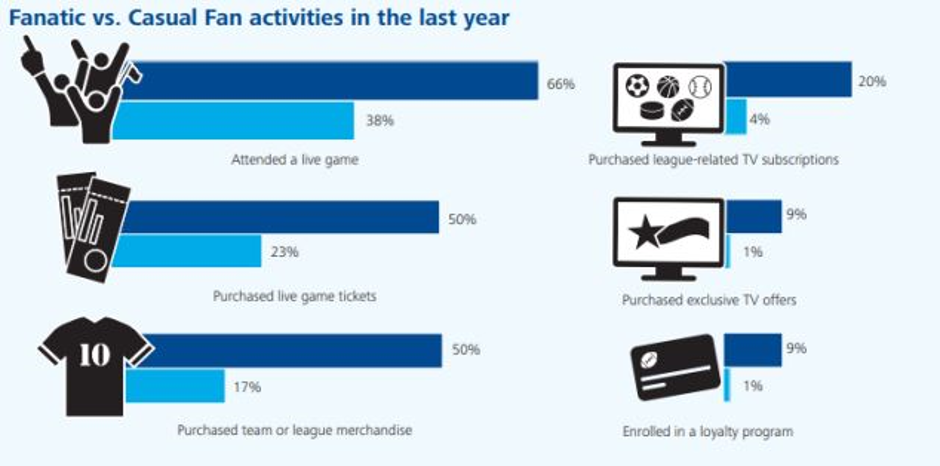 Fanatic vs. Casual Fan activities in the last year

66%

38%

Attended a live game

50%

23%

Purchased live game tickets

10

50%

17%

Purchased team or league merchandise

20%

4%

Purchased league-related TV subscriptions

9%

1%

Purchased exclusive TV offers

9%

1%

Enrolled in a loyalty program